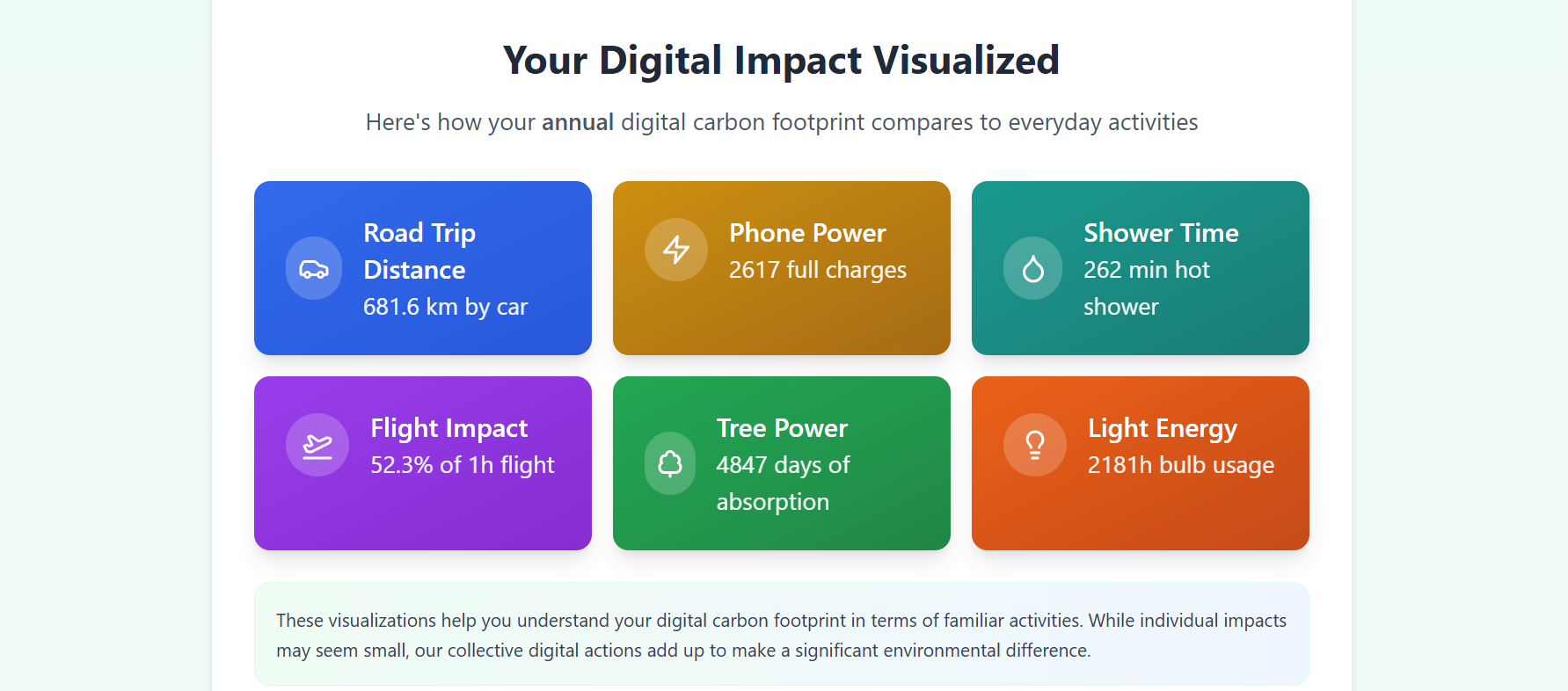 Your Digital Impact Visualized

Here's how your annual digital carbon footprint compares to everyday activities

Road Trip Distance
681.6 km by car

Phone Power
2617 full charges

Shower Time
262 min hot shower

Flight Impact
52.3% of 1h flight

Tree Power
4847 days of absorption

Light Energy
2181h bulb usage

These visualizations help you understand your digital carbon footprint in terms of familiar activities. While individual impacts may seem small, our collective digital actions add up to make a significant environmental difference.